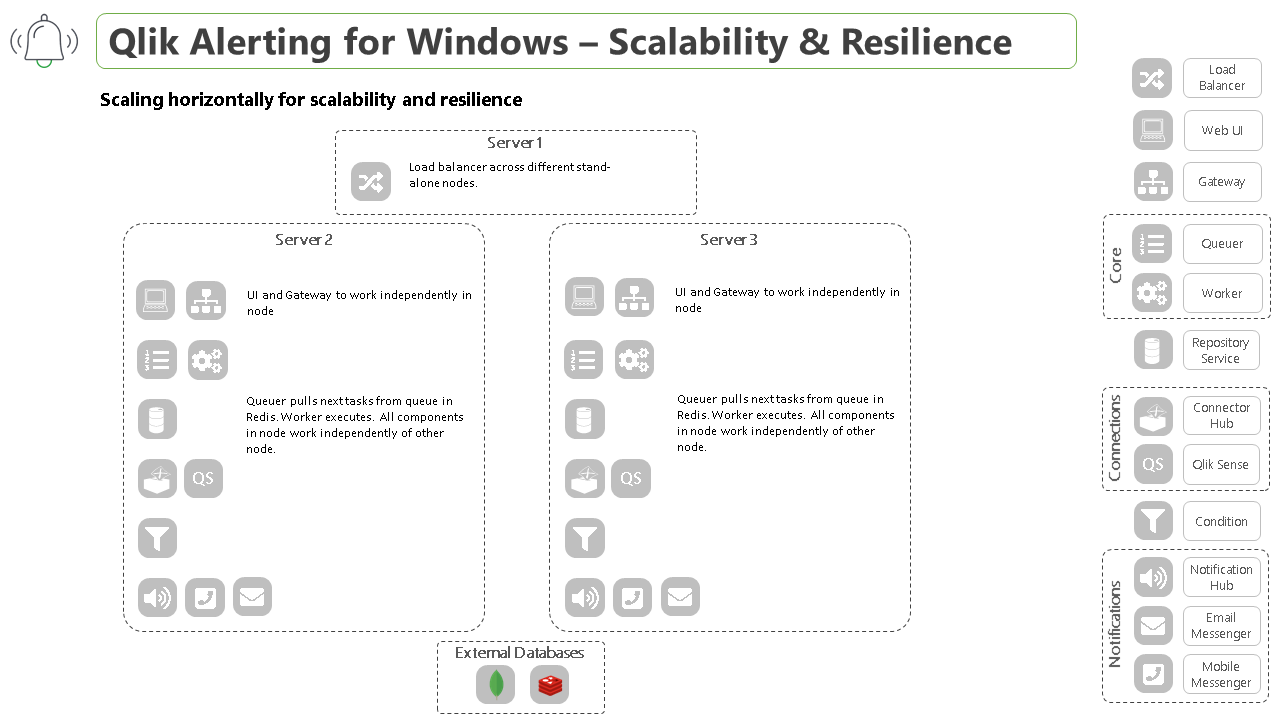 Qlik Alerting for Windows – Scalability & Resilience

Scaling horizontally for scalability and resilience

Server 1

Load balancer across different stand-alone nodes.

Server 2

UI and Gateway to work independently in node

Queuer pulls next tasks from queue in Redis. Worker executes. All components in node work independently of other node.

QS

Server 3

UI and Gateway to work independently in node

Queuer pulls next tasks from queue in Redis. Worker executes. All components in node work independently of other node.

QS

External Databases

Load Balancer

Web UI

Gateway

Core

Queuer

Worker

Repository Service

Connections

Connector Hub

QS

Qlik Sense

Condition

Notifications

Notification Hub

Email Messenger

Mobile Messenger